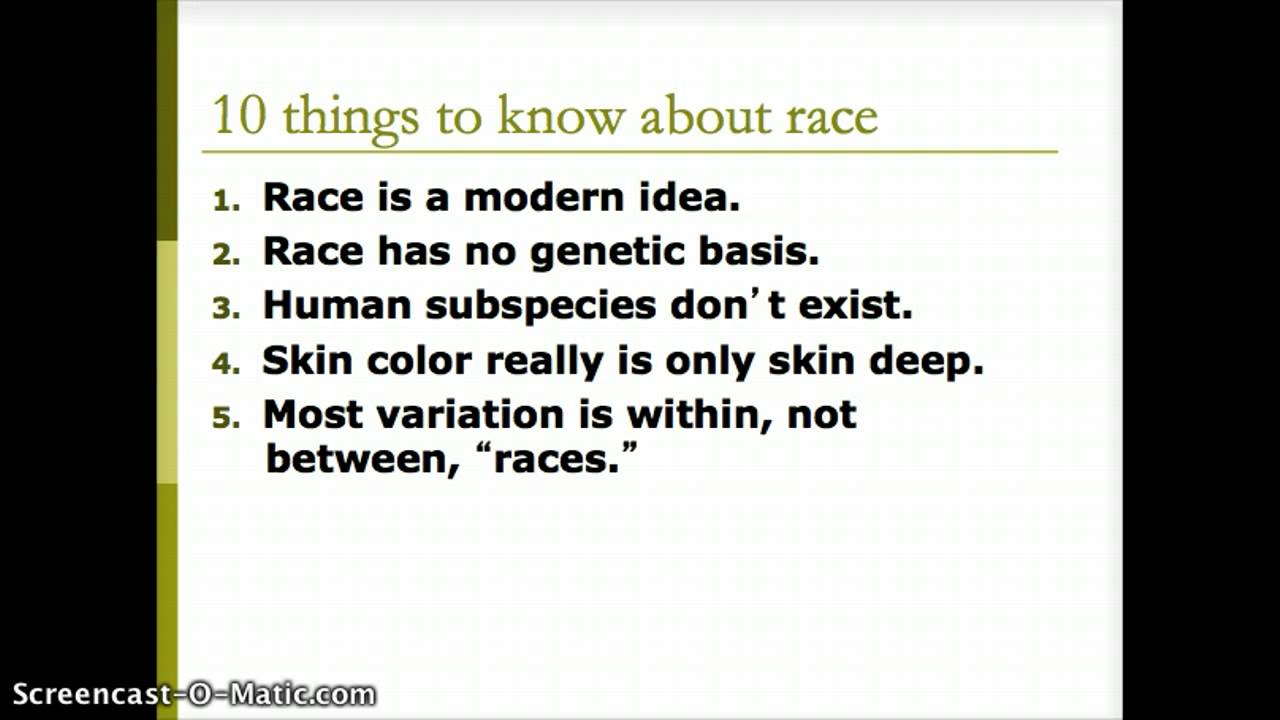 10 things to know about race

1. Race is a modern idea.
2. Race has no genetic basis.
3. Human subspecies don't exist.
4. Skin color really is only skin deep.
5. Most variation is within, not between, "races."

Screencast-O-Matic.com